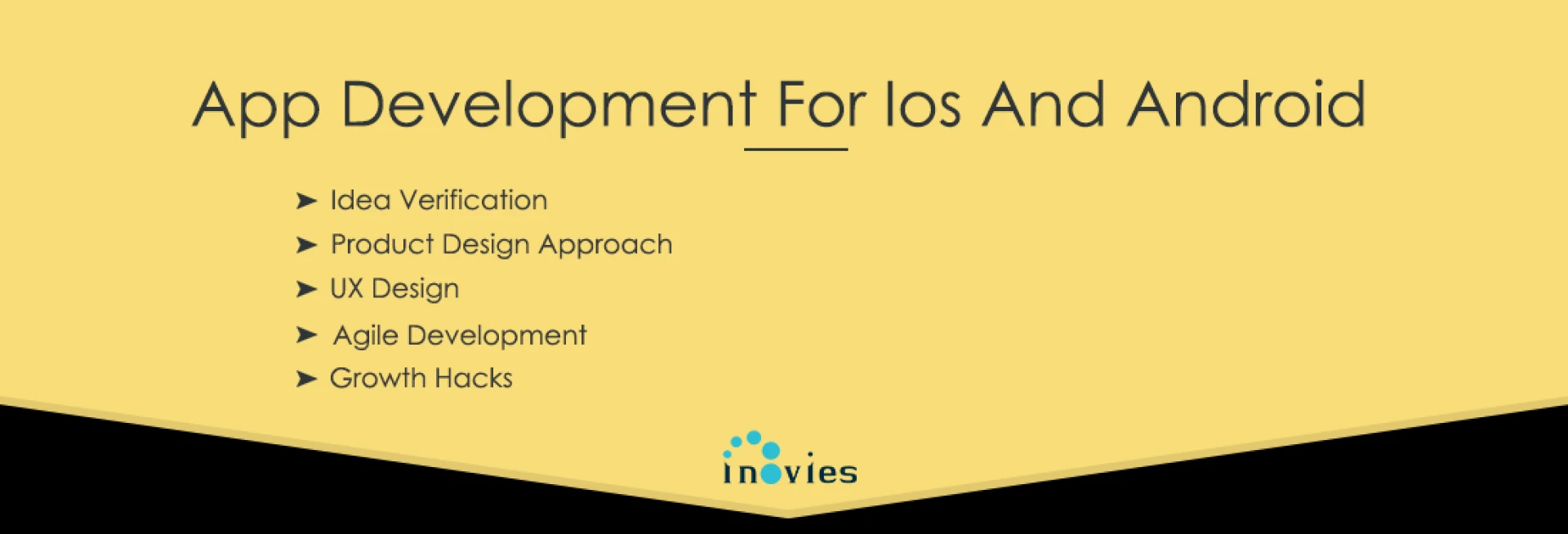 App Development For Ios And Android

➤ Idea Verification
➤ Product Design Approach
➤ UX Design
➤ Agile Development
➤ Growth Hacks

inovies